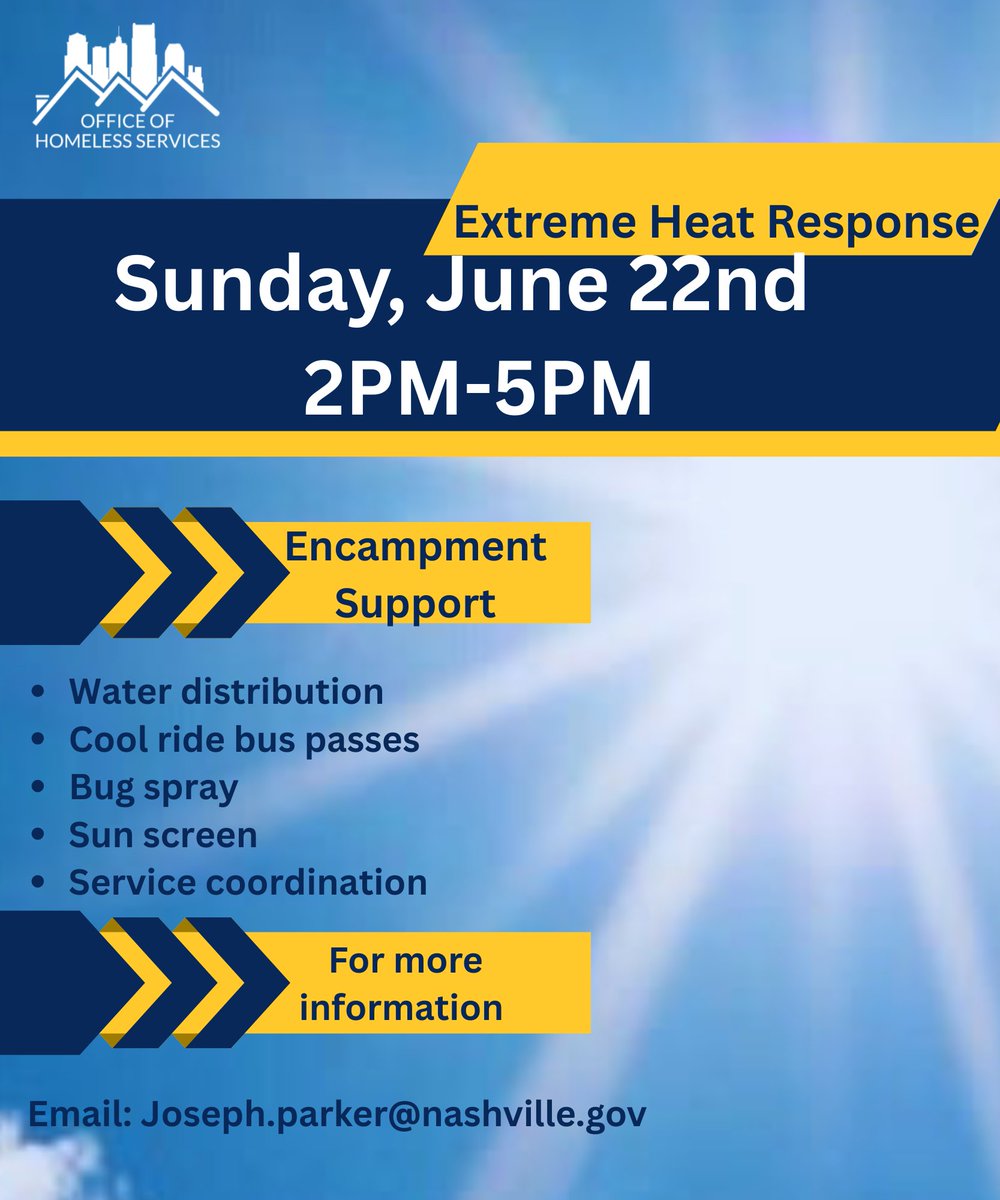 OFFICE OF HOMELESS SERVICES

Extreme Heat Response

Sunday, June 22nd
2PM-5PM

Encampment Support

• Water distribution
• Cool ride bus passes
• Bug spray
• Sun screen
• Service coordination

For more information

Email: Joseph.parker@nashville.gov